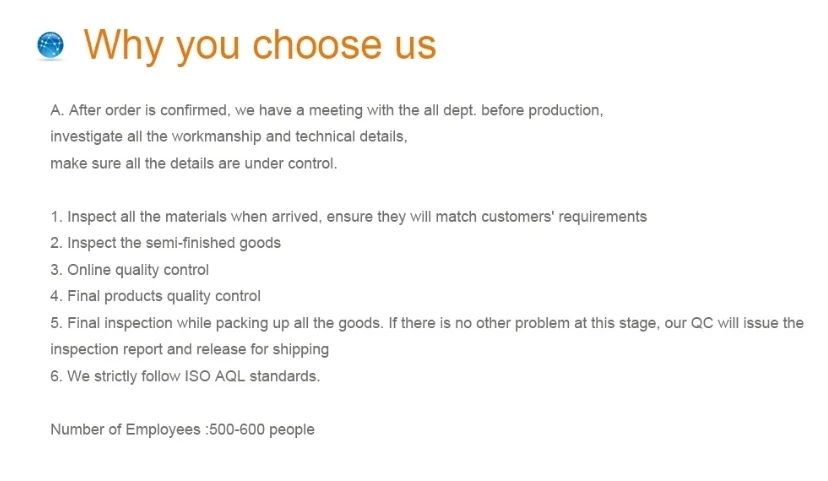 Why you choose us

A. After order is confirmed, we have a meeting with the all dept. before production,
investigate all the workmanship and technical details,
make sure all the details are under control.

1. Inspect all the materials when arrived, ensure they will match customers' requirements
2. Inspect the semi-finished goods
3. Online quality control
4. Final products quality control
5. Final inspection while packing up all the goods. If there is no other problem at this stage, our QC will issue the inspection report and release for shipping
6. We strictly follow ISO AQL standards.

Number of Employees :500-600 people